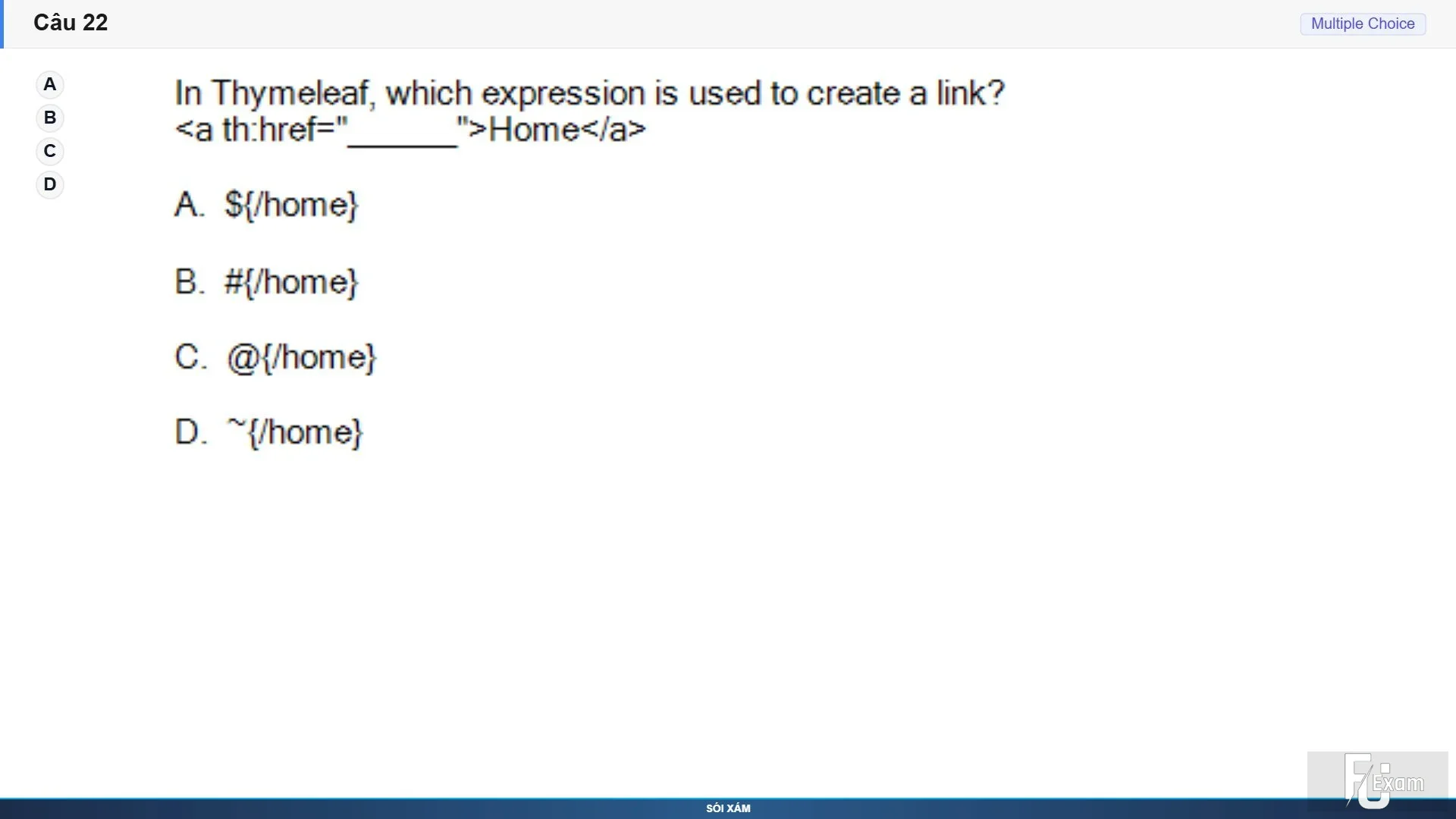 Câu 22

Multiple Choice

A
B
C
D

In Thymeleaf, which expression is used to create a link?
<a th:href="______">Home</a>

A. ${/home}

B. #{/home}

C. @{/home}

D. ~{/home}

FU Exam

SÓI XÁM